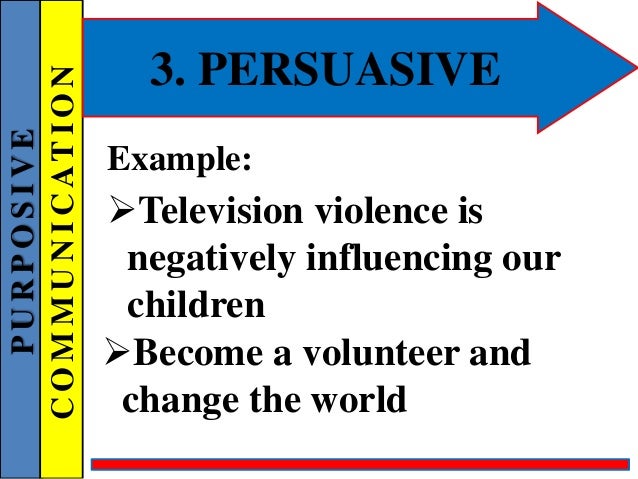 PURPOSIVE

COMMUNICATION

3. PERSUASIVE

Example:

➢Television violence is negatively influencing our children

➢Become a volunteer and change the world